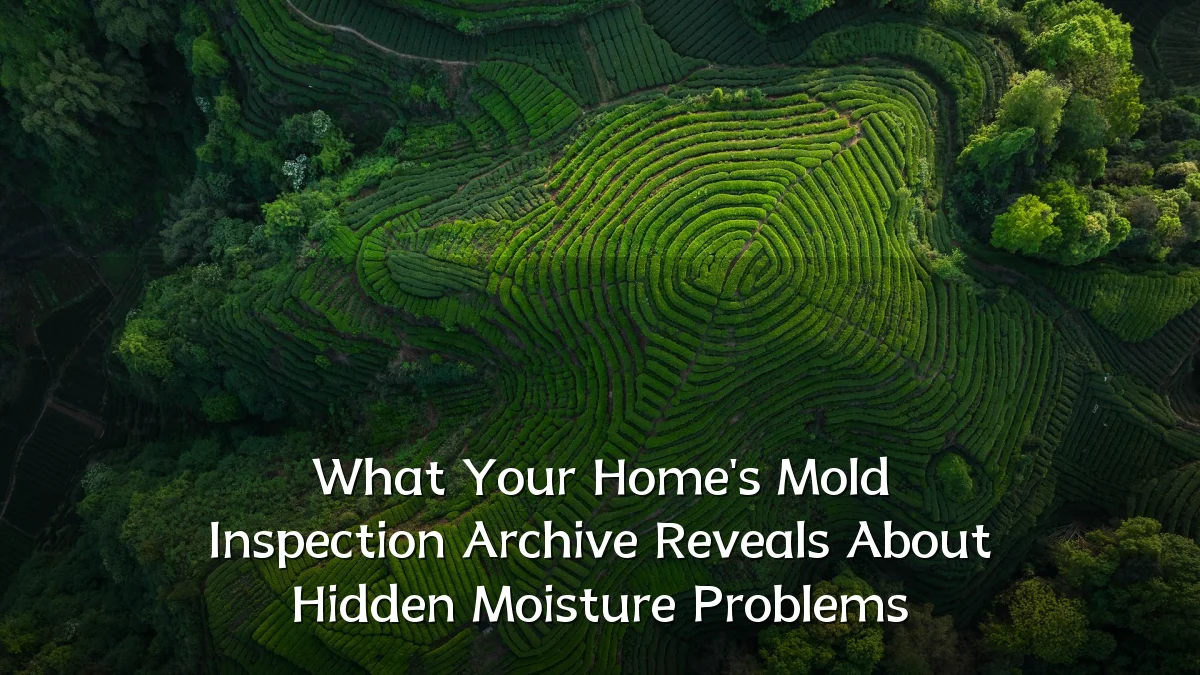 What Your Home's Mold Inspection Archive Reveals About Hidden Moisture Problems